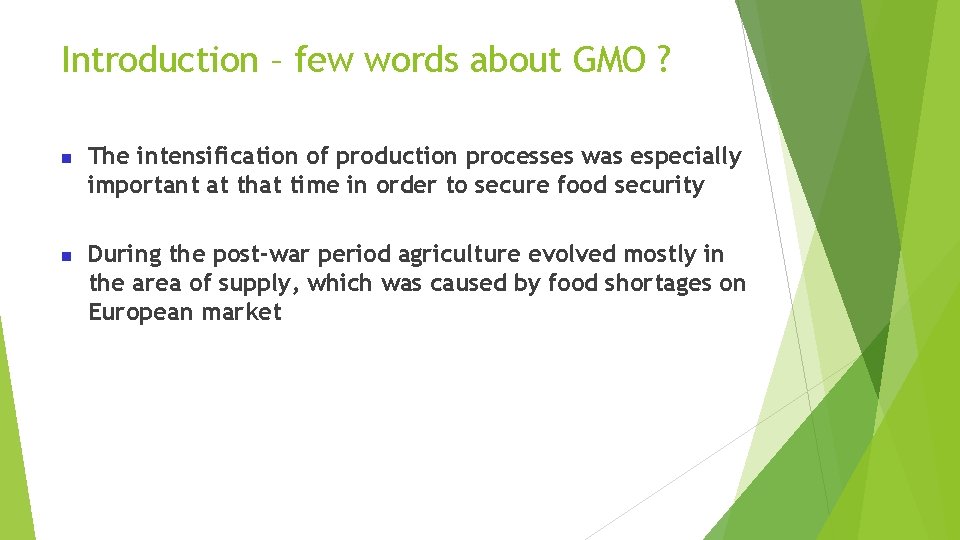 Introduction – few words about GMO ?

The intensification of production processes was especially important at that time in order to secure food security

During the post-war period agriculture evolved mostly in the area of supply, which was caused by food shortages on European market